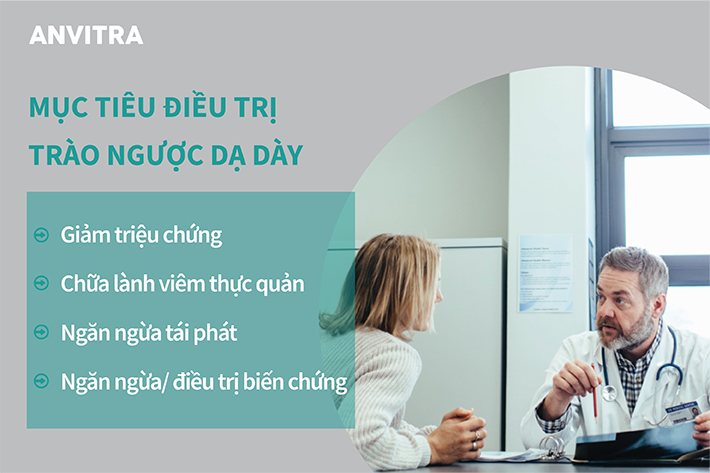 ANVITRA

MỤC TIÊU ĐIỀU TRỊ TRÀO NGƯỢC DẠ DÀY

Giảm triệu chứng

Chữa lành viêm thực quản

Ngăn ngừa tái phát

Ngăn ngừa/ điều trị biến chứng